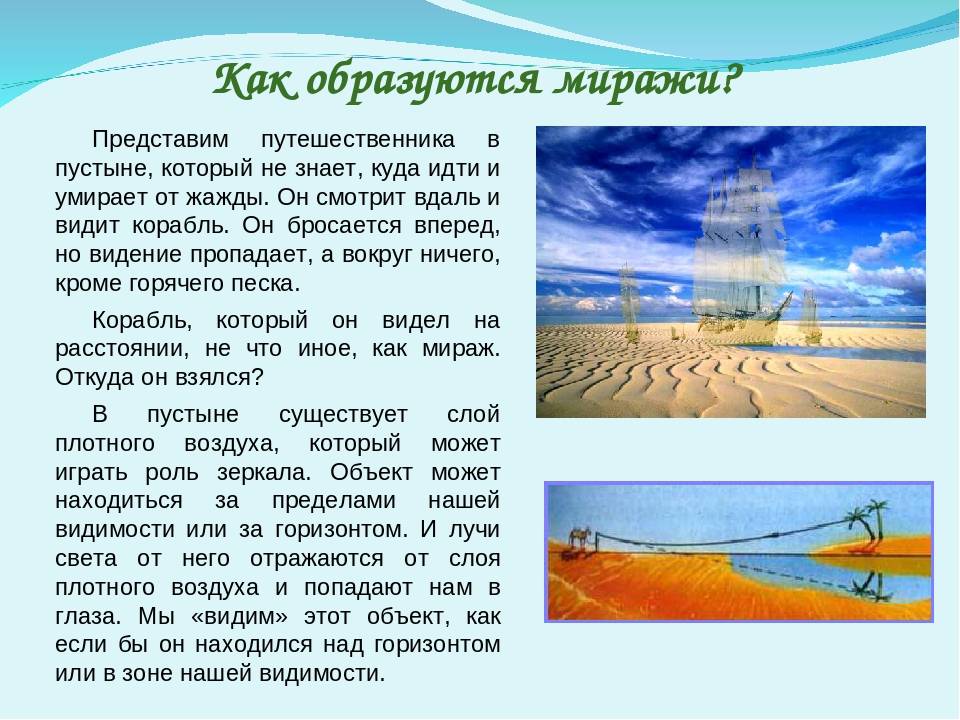 Как образуются миражи?

Представим путешественника в пустыне, который не знает, куда идти и умирает от жажды. Он смотрит вдаль и видит корабль. Он бросается вперед, но видение пропадает, а вокруг ничего, кроме горячего песка.

Корабль, который он видел на расстоянии, не что иное, как мираж. Откуда он взялся?

В пустыне существует слой плотного воздуха, который может играть роль зеркала. Объект может находиться за пределами нашей видимости или за горизонтом. И лучи света от него отражаются от слоя плотного воздуха и попадают нам в глаза. Мы «видим» этот объект, как если бы он находился над горизонтом или в зоне нашей видимости.